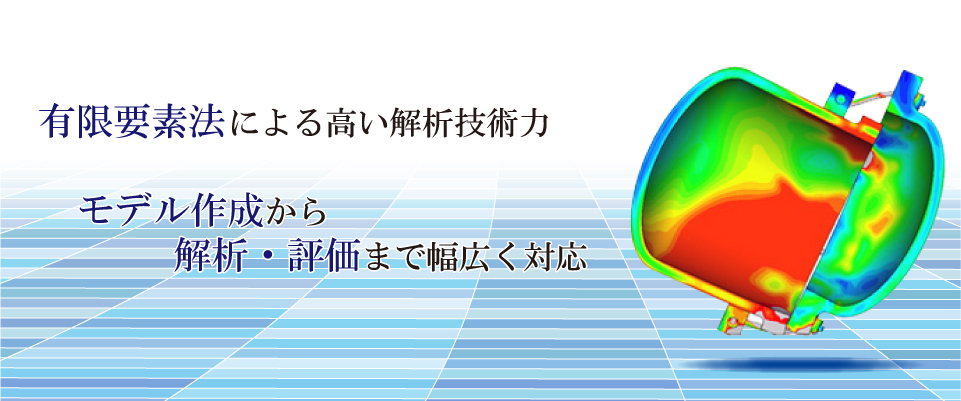 有限要素法による高い解析技術力

モデル作成から
解析・評価まで幅広く対応